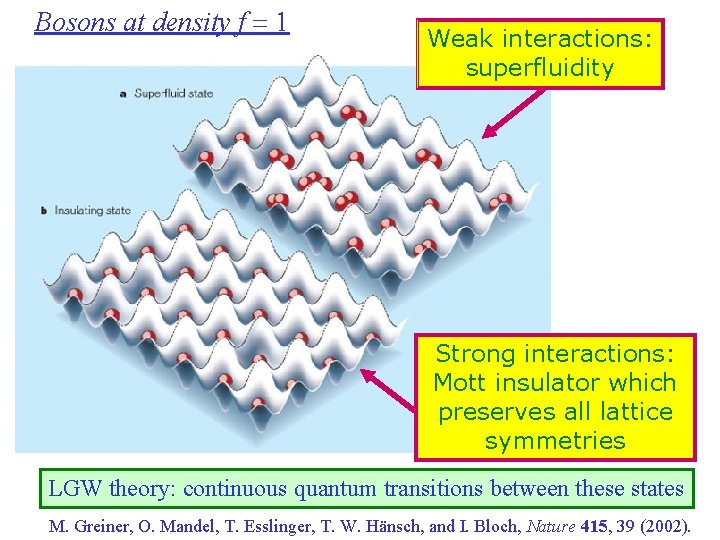 Bosons at density $f = 1$

Weak interactions: superfluidity

a Superfluid state

b Insulating state

Strong interactions: Mott insulator which preserves all lattice symmetries

LGW theory: continuous quantum transitions between these states

M. Greiner, O. Mandel, T. Esslinger, T. W. Hänsch, and I. Bloch, Nature 415, 39 (2002).